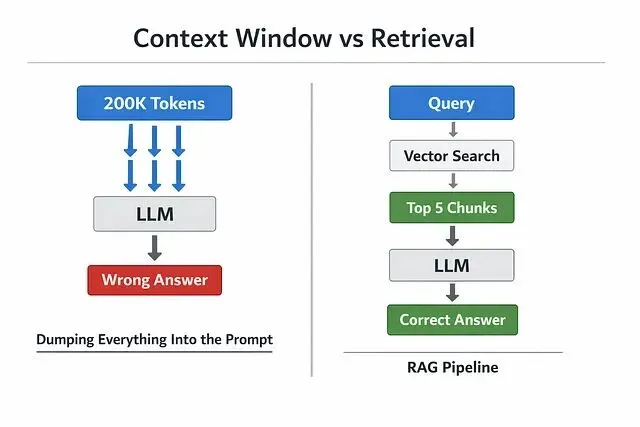 Context Window vs Retrieval

200K Tokens

LLM

Wrong Answer

Dumping Everything Into the Prompt

Query

Vector Search

Top 5 Chunks

LLM

Correct Answer

RAG Pipeline